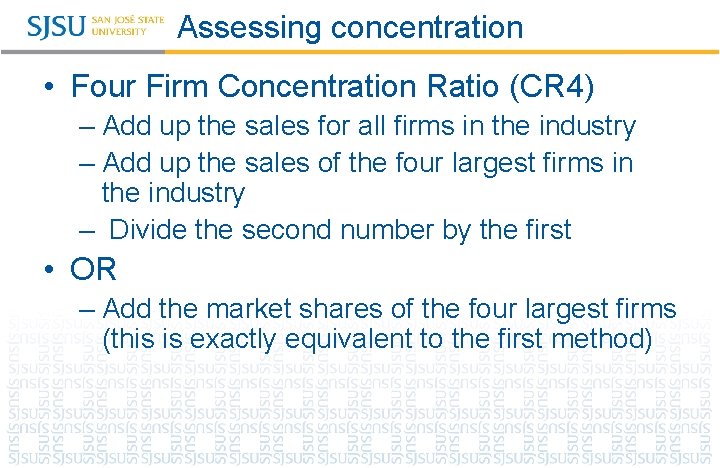 SJSU SAN JOSÉ STATE UNIVERSITY Assessing concentration

• Four Firm Concentration Ratio (CR4)
– Add up the sales for all firms in the industry
– Add up the sales of the four largest firms in the industry
– Divide the second number by the first

• OR
– Add the market shares of the four largest firms (this is exactly equivalent to the first method)